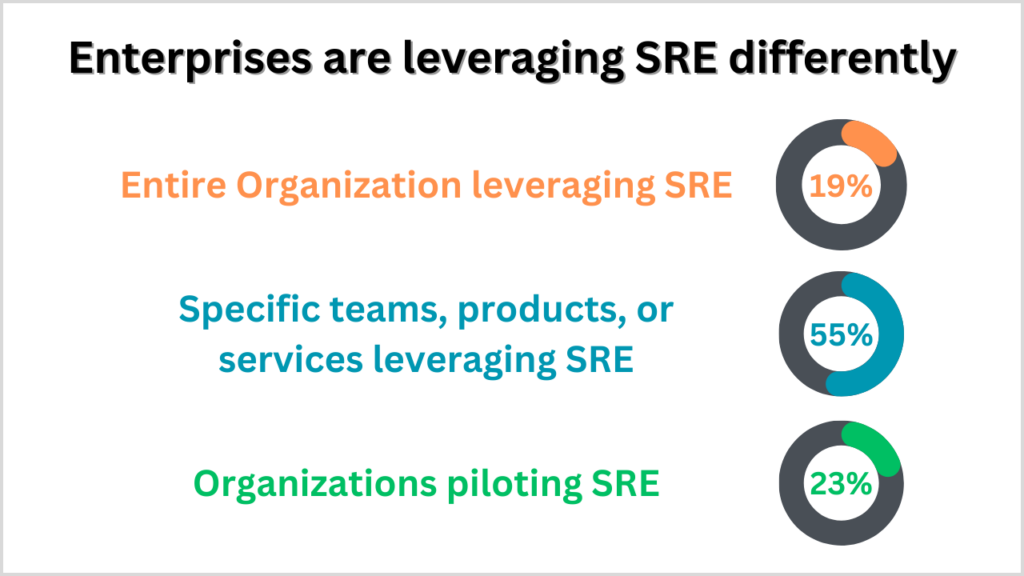 Enterprises are leveraging SRE differently

Entire Organization leveraging SRE

19%

Specific teams, products, or services leveraging SRE

55%

Organizations piloting SRE

23%